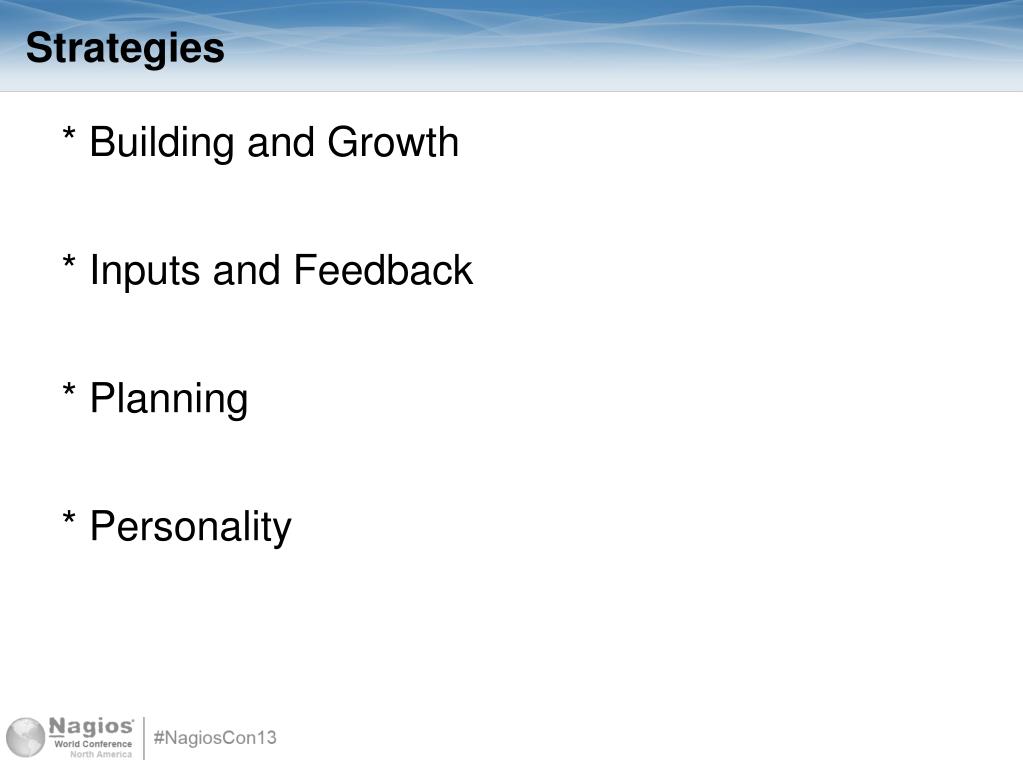 Strategies

* Building and Growth

* Inputs and Feedback

* Planning

* Personality

Nagios World Conference North America

#NagiosCon13